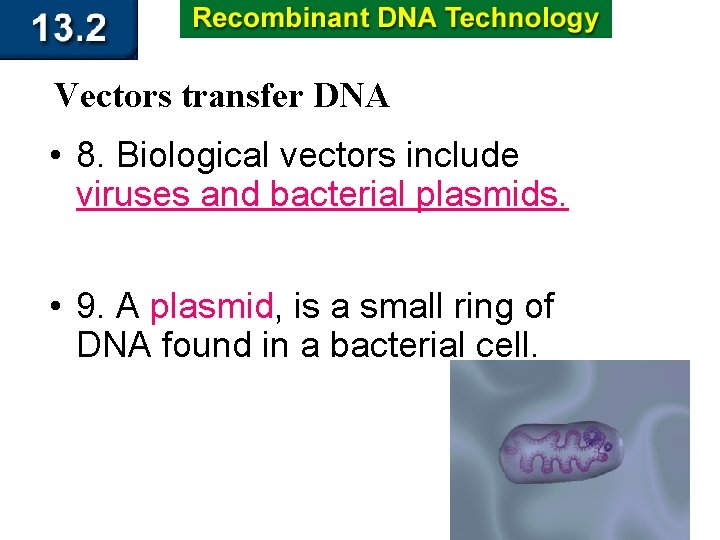 13.2

Recombinant DNA Technology

Vectors transfer DNA

• 8. Biological vectors include viruses and bacterial plasmids.

• 9. A plasmid, is a small ring of DNA found in a bacterial cell.